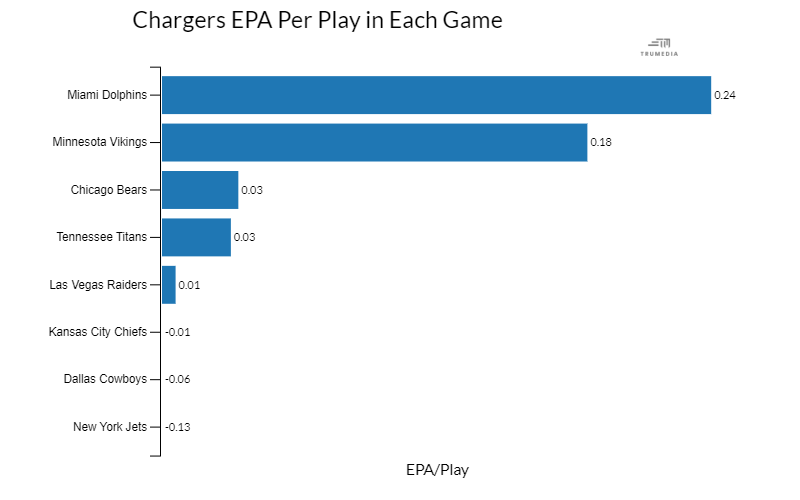 Chargers EPA Per Play in Each Game

TRUMEDIA

Miami Dolphins 0.24
Minnesota Vikings 0.18
Chicago Bears 0.03
Tennessee Titans 0.03
Las Vegas Raiders 0.01
Kansas City Chiefs -0.01
Dallas Cowboys -0.06
New York Jets -0.13

EPA/Play